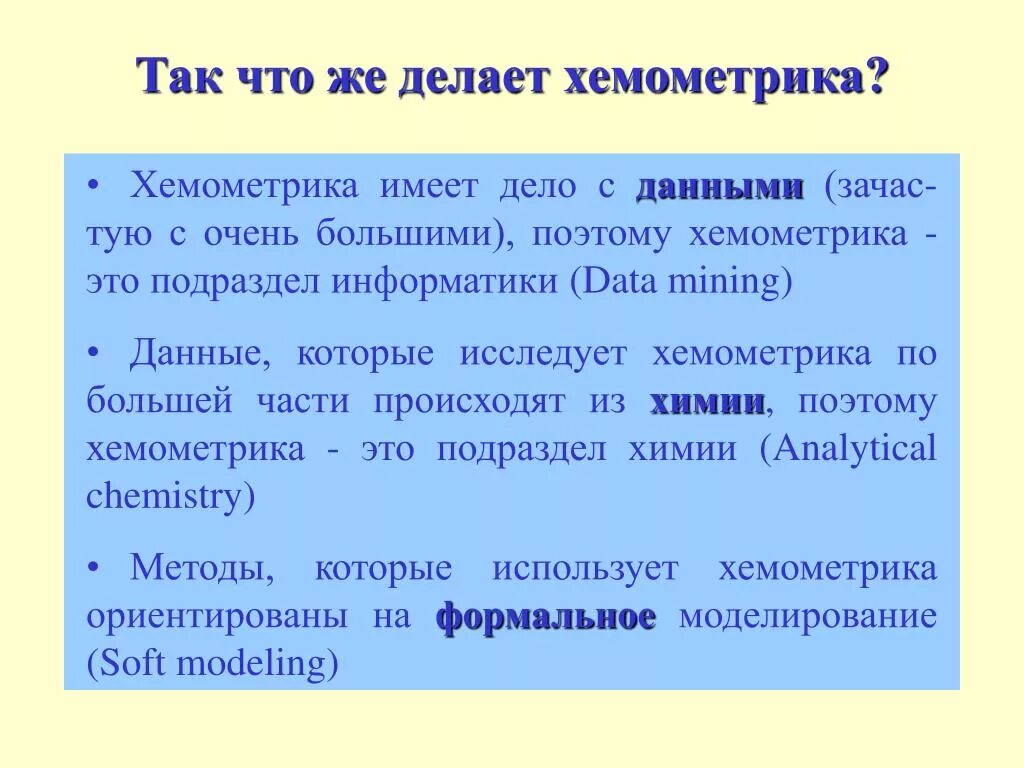 Так что же делает хемометрика?

• Хемометрика имеет дело с данными (зачастую с очень большими), поэтому хемометрика - это подраздел информатики (Data mining)

• Данные, которые исследует хемометрика по большей части происходят из химии, поэтому хемометрика - это подраздел химии (Analytical chemistry)

• Методы, которые использует хемометрика ориентированы на формальное моделирование (Soft modeling)